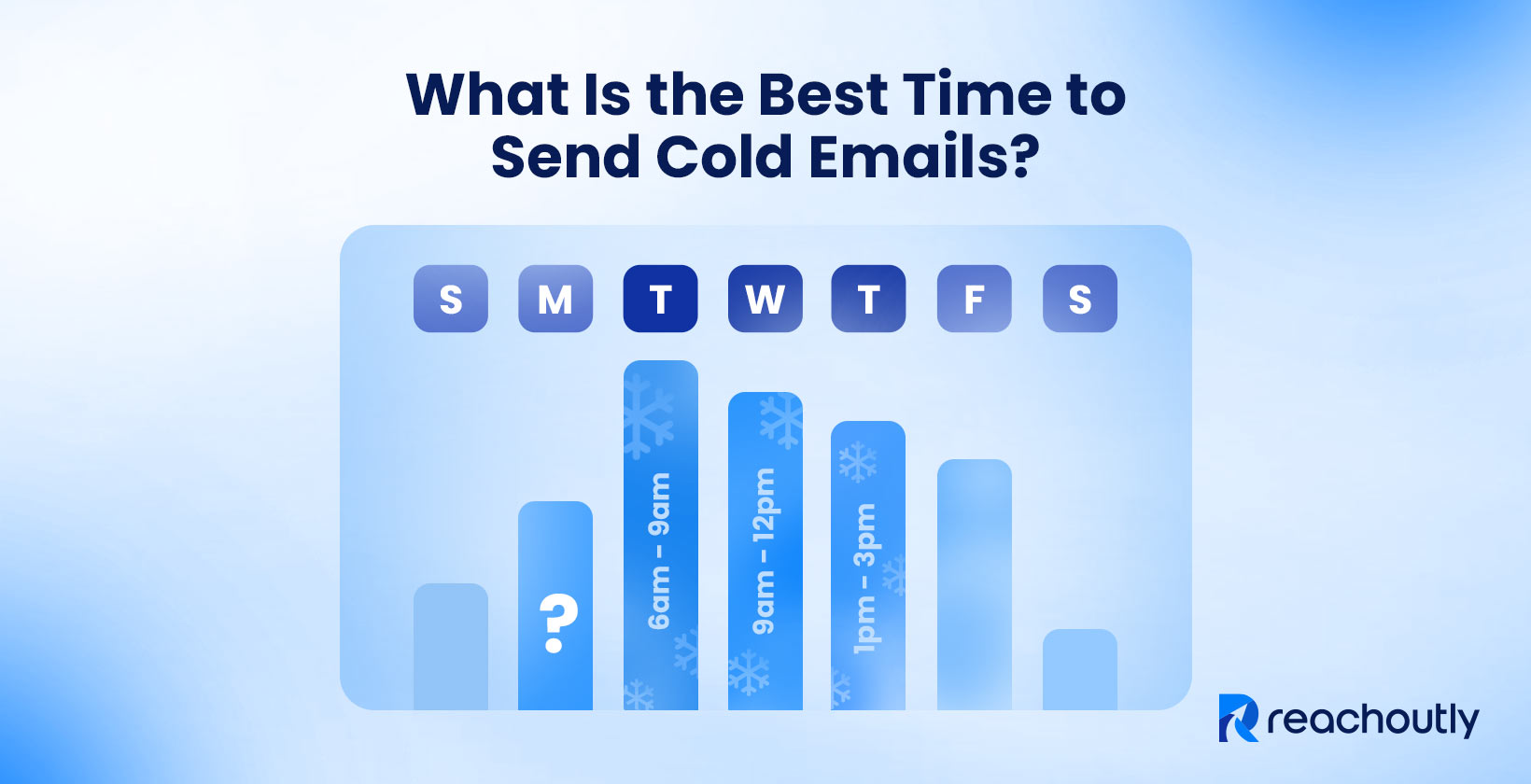 What Is the Best Time to Send Cold Emails?

S M T W T F S

?

6am - 9am

9am - 12pm

1pm - 3pm

reachoutly